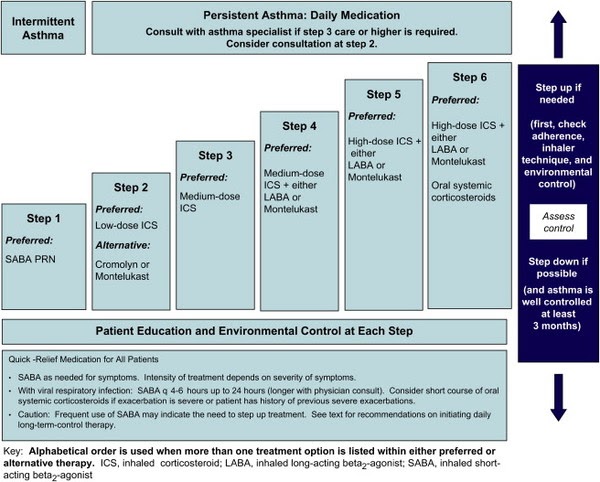 Intermittent Asthma

Persistent Asthma: Daily Medication
Consult with asthma specialist if step 3 care or higher is required. Consider consultation at step 2.

Step 1
Preferred:
SABA PRN

Step 2
Preferred:
Low-dose ICS
Alternative:
Cromolyn or Montelukast

Step 3
Preferred:
Medium-dose ICS

Step 4
Preferred:
Medium-dose ICS + either LABA or Montelukast

Step 5
Preferred:
High-dose ICS + either LABA or Montelukast

Step 6
Preferred:
High-dose ICS + either LABA or Montelukast
Oral systemic corticosteroids

Step up if needed
(first, check adherence, inhaler technique, and environmental control)

Assess control

Step down if possible
(and asthma is well controlled at least 3 months)

Patient Education and Environmental Control at Each Step

Quick -Relief Medication for All Patients
• SABA as needed for symptoms. Intensity of treatment depends on severity of symptoms.
• With viral respiratory infection: SABA q 4-6 hours up to 24 hours (longer with physician consult). Consider short course of oral systemic corticosteroids if exacerbation is severe or patient has history of previous severe exacerbations.
• Caution: Frequent use of SABA may indicate the need to step up treatment. See text for recommendations on initiating daily long-term-control therapy.

Key: Alphabetical order is used when more than one treatment option is listed within either preferred or alternative therapy. ICS, inhaled corticosteroid; LABA, inhaled long-acting beta$_2$-agonist; SABA, inhaled short-acting beta$_2$-agonist